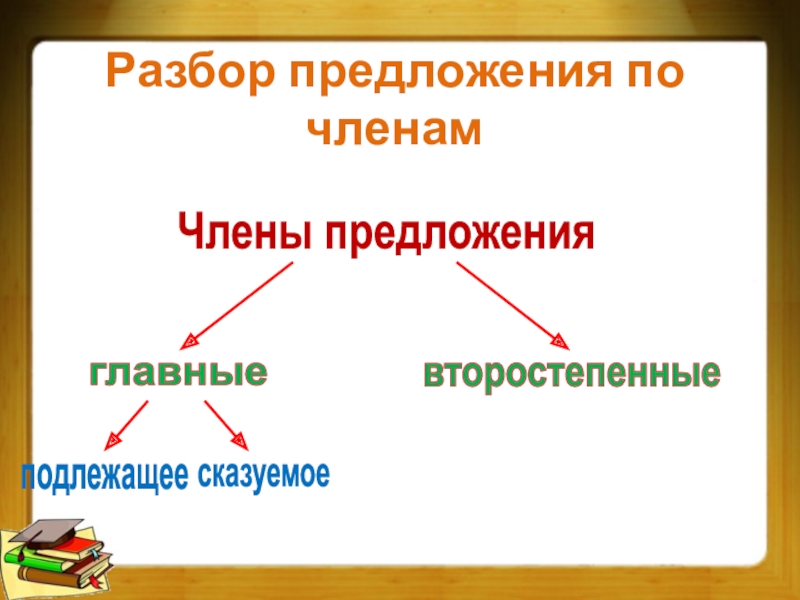 Разбор предложения по членам

Члены предложения

главные

второстепенные

подлежащее сказуемое